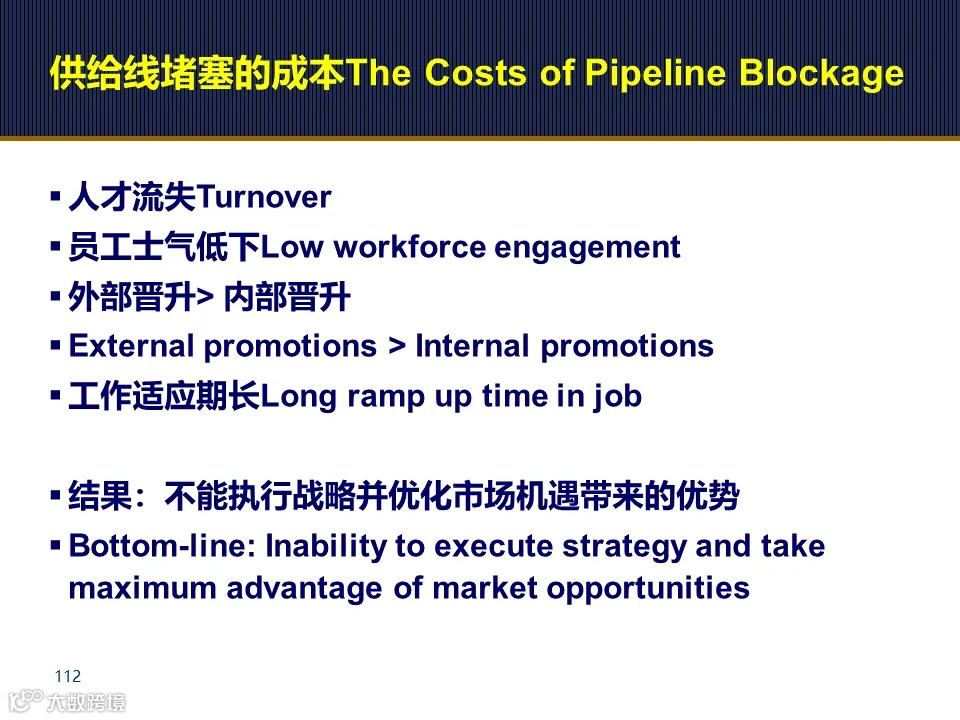 供给线堵塞的成本The Costs of Pipeline Blockage

▪ 人才流失Turnover
▪ 员工士气低下Low workforce engagement
▪ 外部晋升> 内部晋升
▪ External promotions > Internal promotions
▪ 工作适应期长Long ramp up time in job

▪ 结果：不能执行战略并优化市场机遇带来的优势
▪ Bottom-line: Inability to execute strategy and take maximum advantage of market opportunities

112

大数跨境